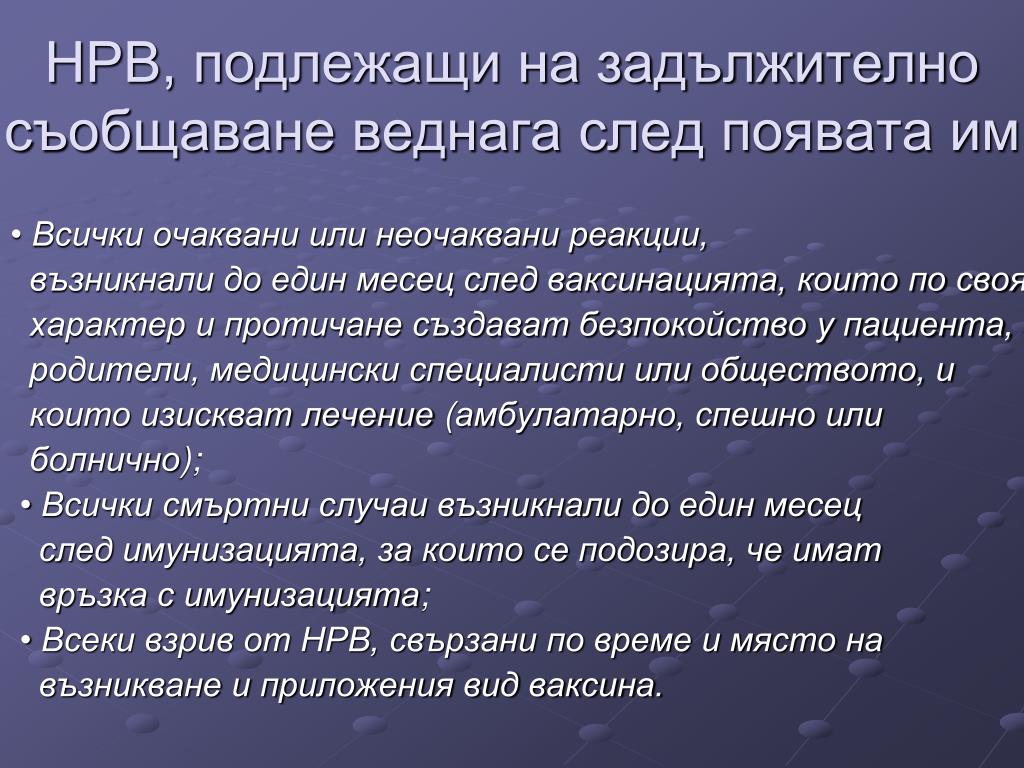 НРВ, подлежащи на задължително съобщаване веднага след появата им

• Всички очаквани или неочаквани реакции, възникнали до един месец след ваксинацията, които по своя характер и протичане създават безпокойство у пациента, родители, медицински специалисти или обществото, и които изискват лечение (амбулатарно, спешно или болнично);

• Всички смъртни случаи възникнали до един месец след имунизацията, за които се подозира, че имат връзка с имунизацията;

• Всеки взрив от НРВ, свързани по време и място на възникване и приложения вид ваксина.